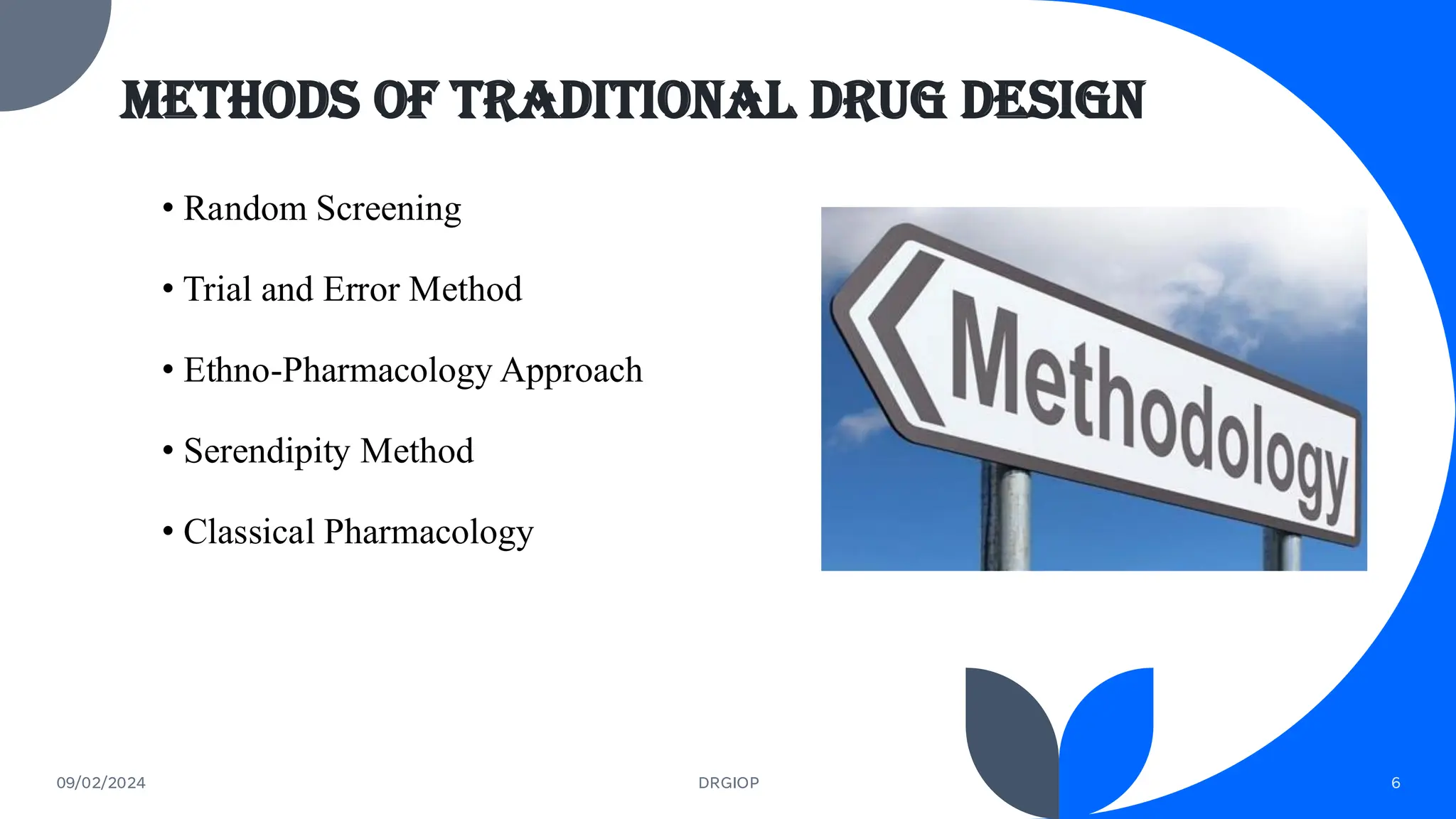 METHODS OF TRADITIONAL DRUG DESIGN

• Random Screening

• Trial and Error Method

• Ethno-Pharmacology Approach

• Serendipity Method

• Classical Pharmacology

Methodology

09/02/2024

DRGIOP

6